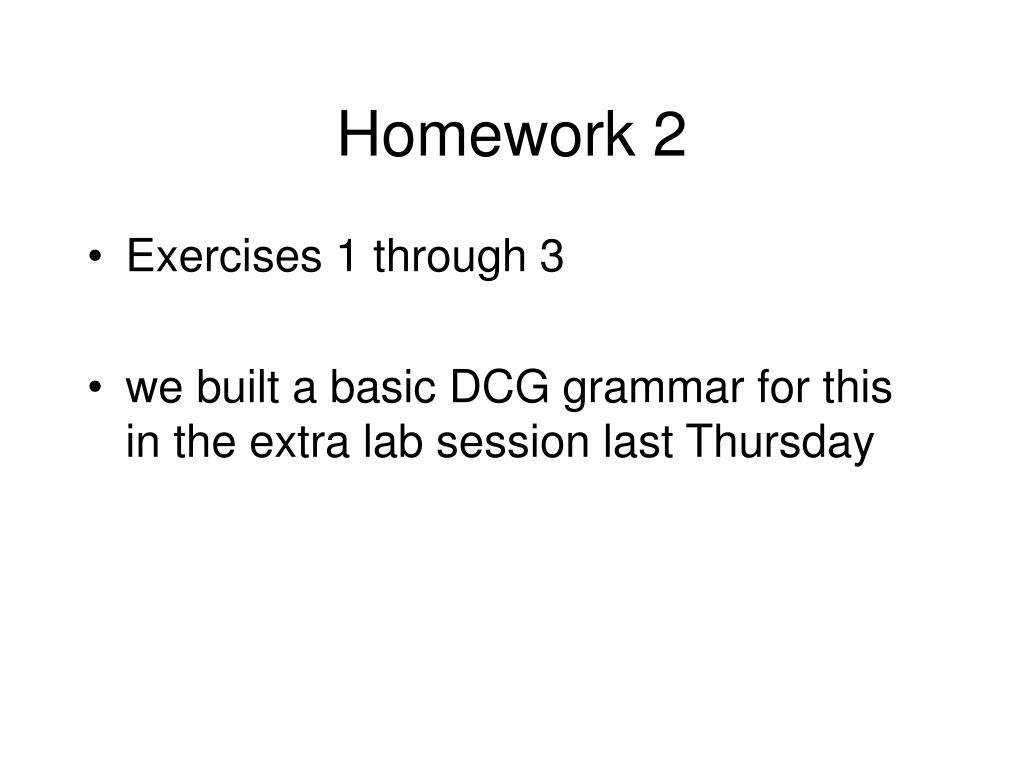 Homework 2

• Exercises 1 through 3

• we built a basic DCG grammar for this in the extra lab session last Thursday